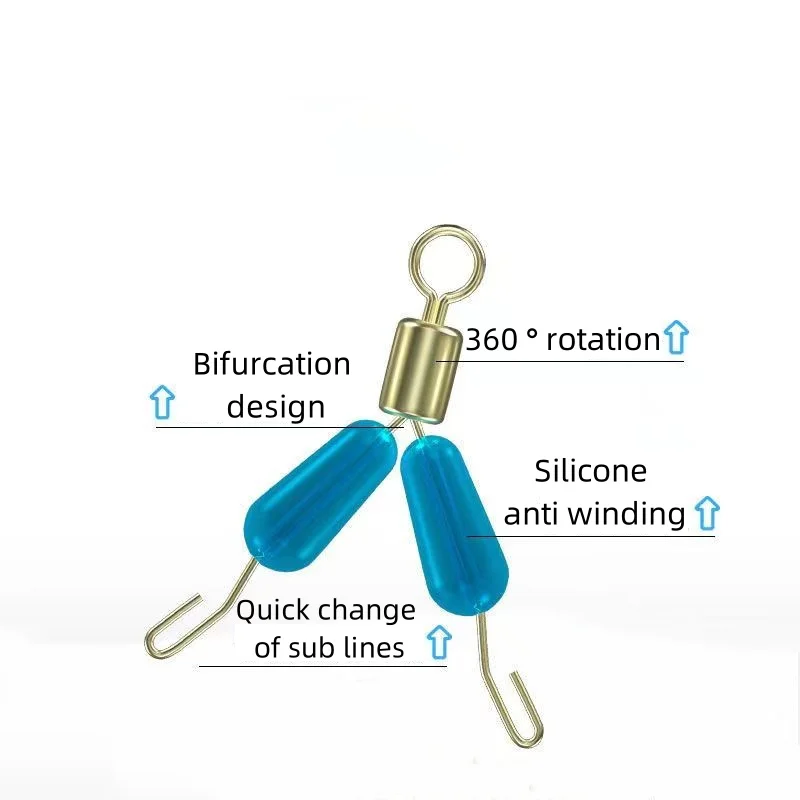 360 ° rotation

Bifurcation design

Silicone anti winding

Quick change of sub lines